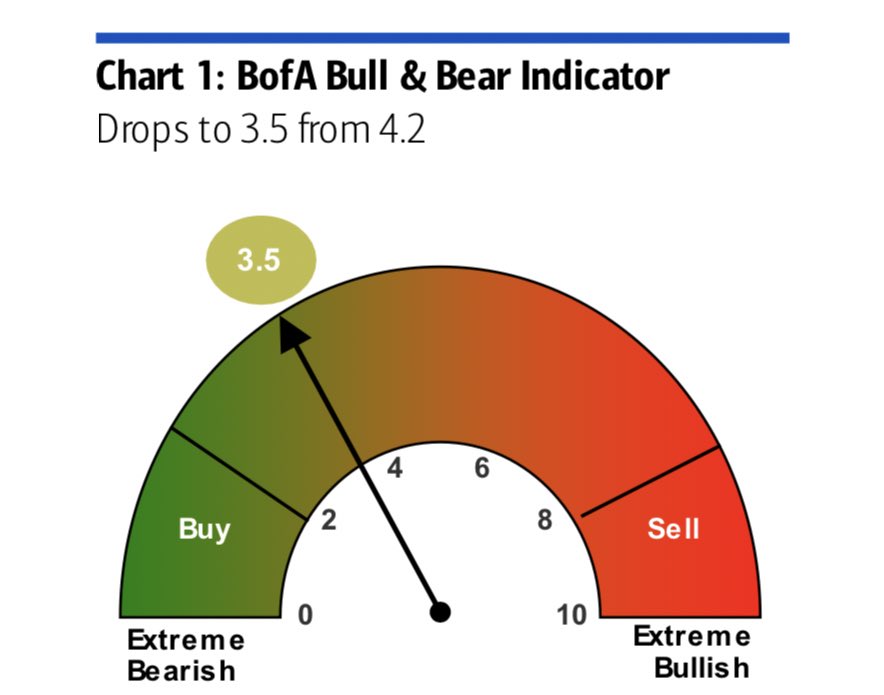 Chart 1: BofA Bull & Bear Indicator
Drops to 3.5 from 4.2

3.5

Buy
Sell

0
2
4
6
8
10

Extreme Bearish
Extreme Bullish